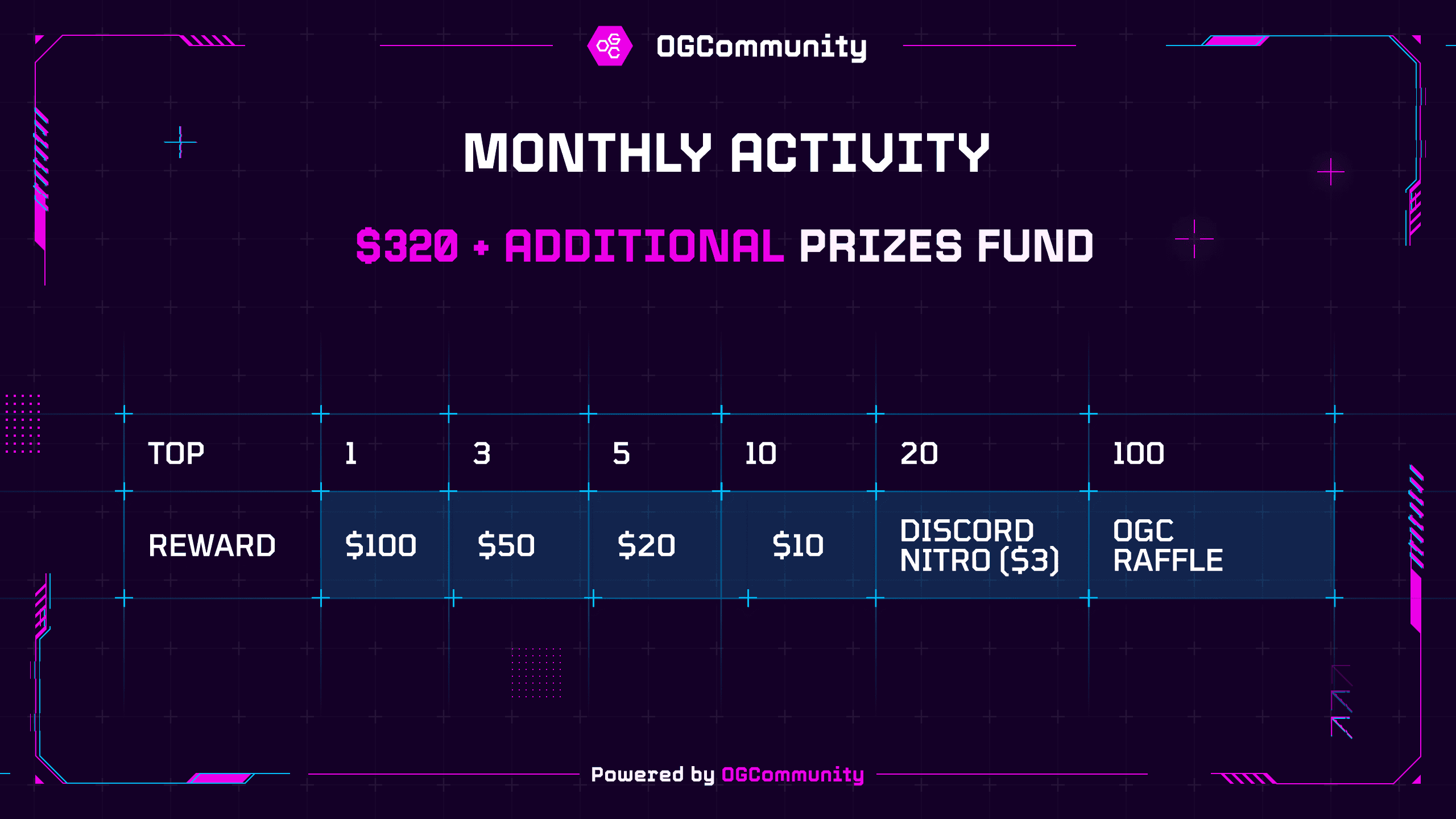 OGC OGCommunity

MONTHLY ACTIVITY

$320 + ADDITIONAL PRIZES FUND

| TOP | 1 | 3 | 5 | 10 | 20 | 100 |
|---|---|---|---|---|---|---|
| REWARD | $100 | $50 | $20 | $10 | DISCORD NITRO ($3) | OGC RAFFLE |

Powered by OGCommunity